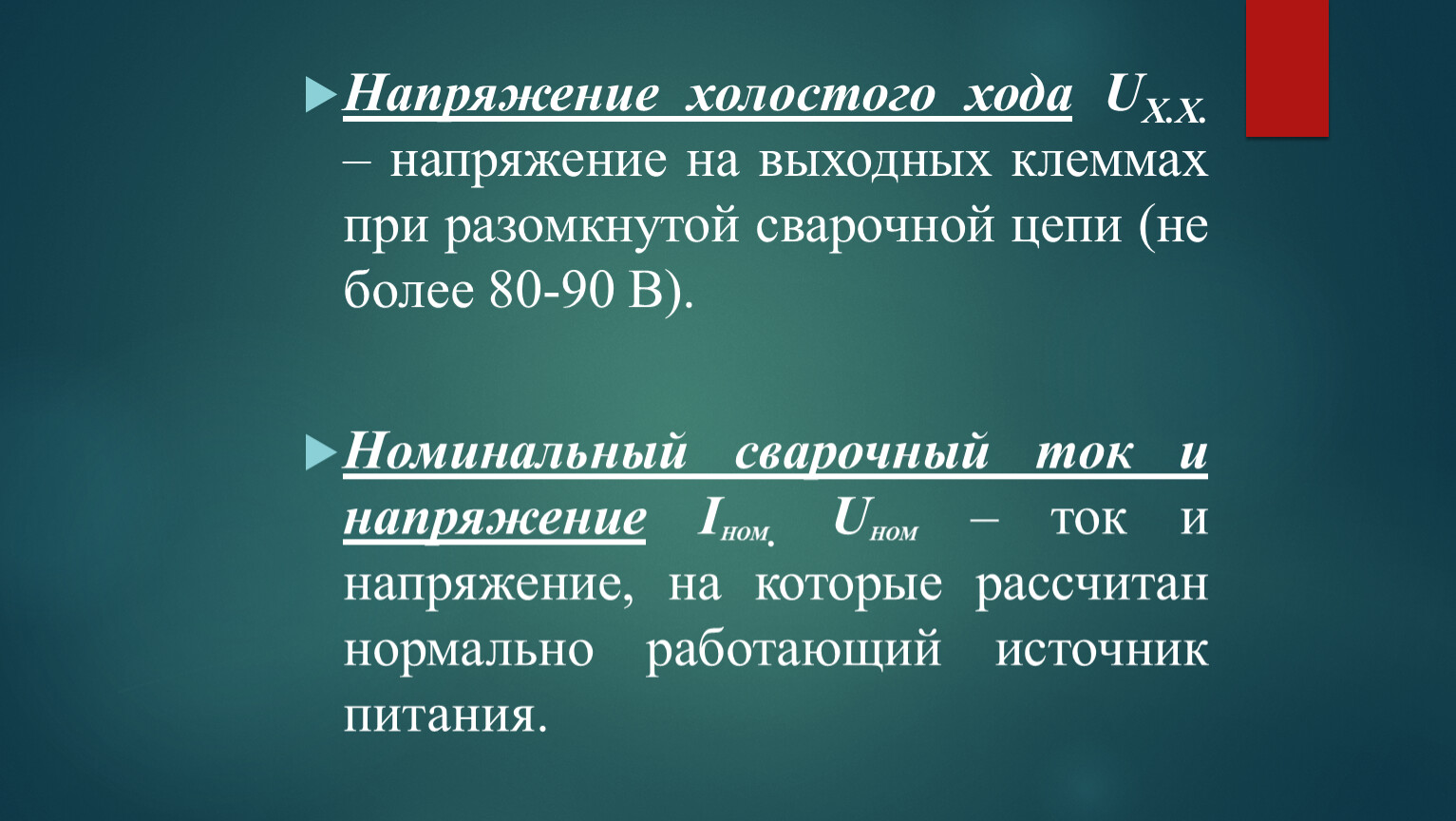 Напряжение холостого хода $U_{Х.Х.}$ – напряжение на выходных клеммах при разомкнутой сварочной цепи (не более 80-90 В).

Номинальный сварочный ток и напряжение $I_{ном.}$ $U_{ном}$ – ток и напряжение, на которые рассчитан нормально работающий источник питания.